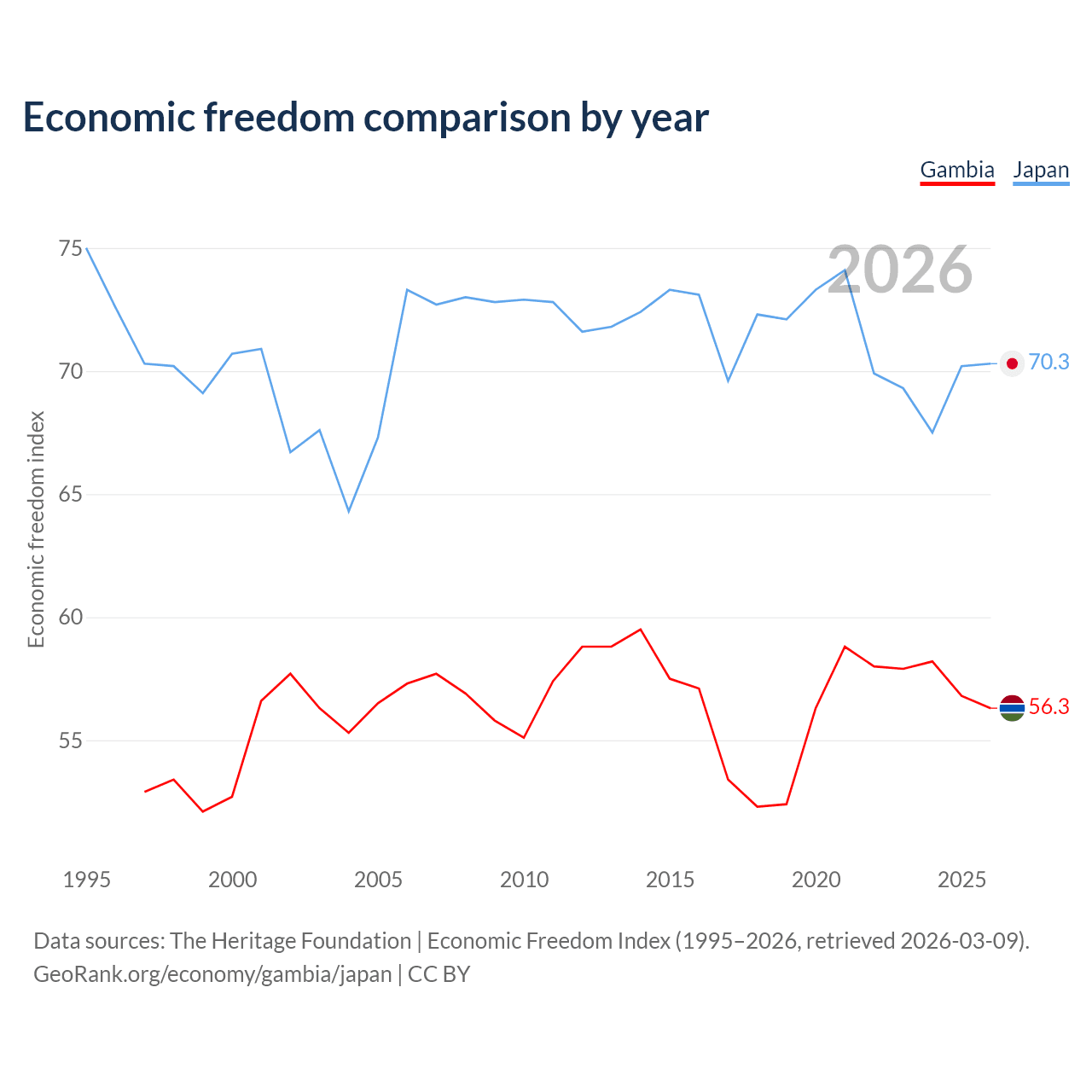 Economic freedom comparison by year

Gambia Japan

2026

Economic freedom index

75
70
65
60
55

70.3
56.3

1995 2000 2005 2010 2015 2020 2025

Data sources: The Heritage Foundation | Economic Freedom Index (1995–2026, retrieved 2026-03-09).
GeoRank.org/economy/gambia/japan | CC BY